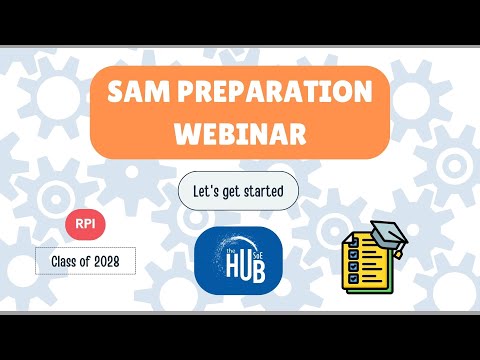 SAM PREPARATION WEBINAR

Let's get started

RPI

Class of 2028

the HUB SoE